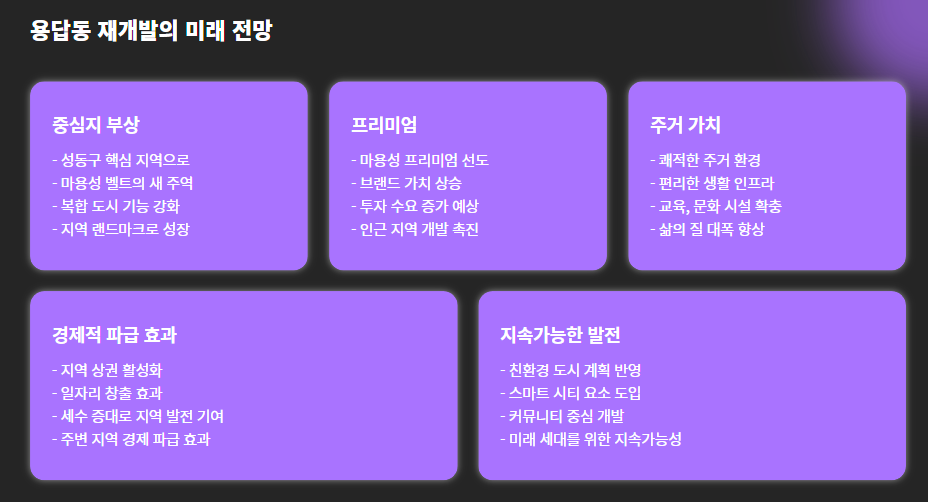 용답동 재개발의 미래 전망

중심지 부상
- 성동구 핵심 지역으로
- 마용성 벨트의 새 주역
- 복합 도시 기능 강화
- 지역 랜드마크로 성장

프리미엄
- 마용성 프리미엄 선도
- 브랜드 가치 상승
- 투자 수요 증가 예상
- 인근 지역 개발 촉진

주거 가치
- 쾌적한 주거 환경
- 편리한 생활 인프라
- 교육, 문화 시설 확충
- 삶의 질 대폭 향상

경제적 파급 효과
- 지역 상권 활성화
- 일자리 창출 효과
- 세수 증대로 지역 발전 기여
- 주변 지역 경제 파급 효과

지속가능한 발전
- 친환경 도시 계획 반영
- 스마트 시티 요소 도입
- 커뮤니티 중심 개발
- 미래 세대를 위한 지속가능성